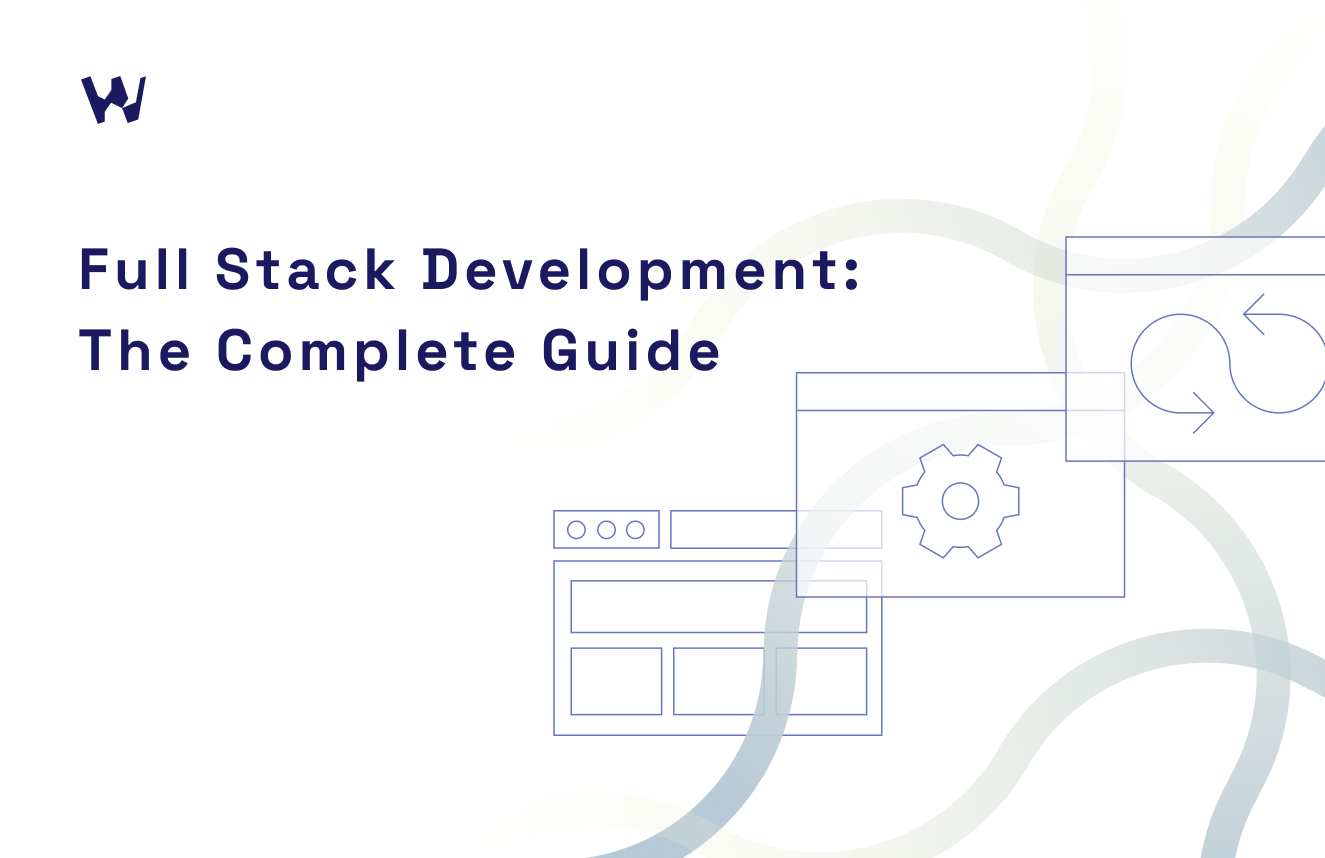 Full Stack Development: The Complete Guide